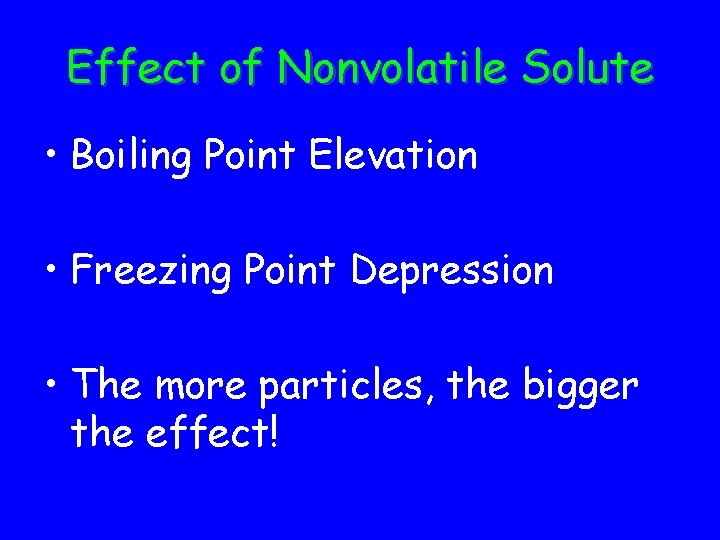 Effect of Nonvolatile Solute

• Boiling Point Elevation

• Freezing Point Depression

• The more particles, the bigger the effect!